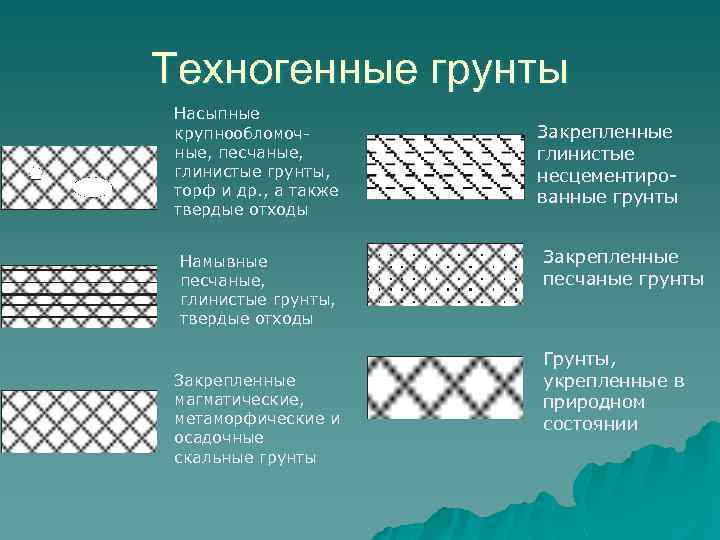 Техногенные грунты

Насыпные крупнообломочные, песчаные, глинистые грунты, торф и др., а также твердые отходы

Намывные песчаные, глинистые грунты, твердые отходы

Закрепленные магматические, метаморфические и осадочные скальные грунты

Закрепленные глинистые несцементированные грунты

Закрепленные песчаные грунты

Грунты, укрепленные в природном состоянии